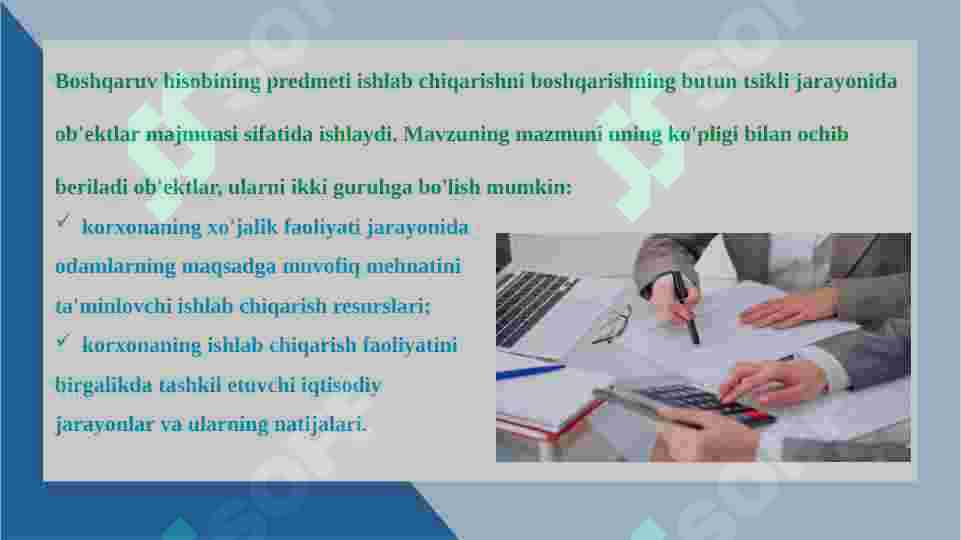 Boshqaruv hisobining predmeti ishlab chiqarishni boshqarishning butun tsikli jarayonida ob'ektlar majmuasi sifatida ishlaydi. Mavzuning mazmuni uning ko'pligi bilan ochib beriladi ob'ektlar, ularni ikki guruhga bo'lish mumkin:

✓ korxonaning xo'jalik faoliyati jarayonida odamlarning maqsadga muvofiq mehnatini ta'minlovchi ishlab chiqarish resurslari;

✓ korxonaning ishlab chiqarish faoliyatini birgalikda tashkil etuvchi iqtisodiy jarayonlar va ularning natijalari.